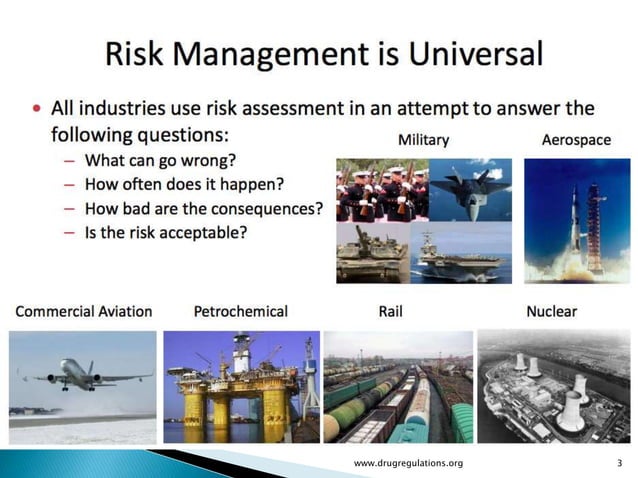 Risk Management is Universal

• All industries use risk assessment in an attempt to answer the following questions:
– What can go wrong?
– How often does it happen?
– How bad are the consequences?
– Is the risk acceptable?

Military

Aerospace

Commercial Aviation

Petrochemical

Rail

Nuclear

www.drugregulations.org

3